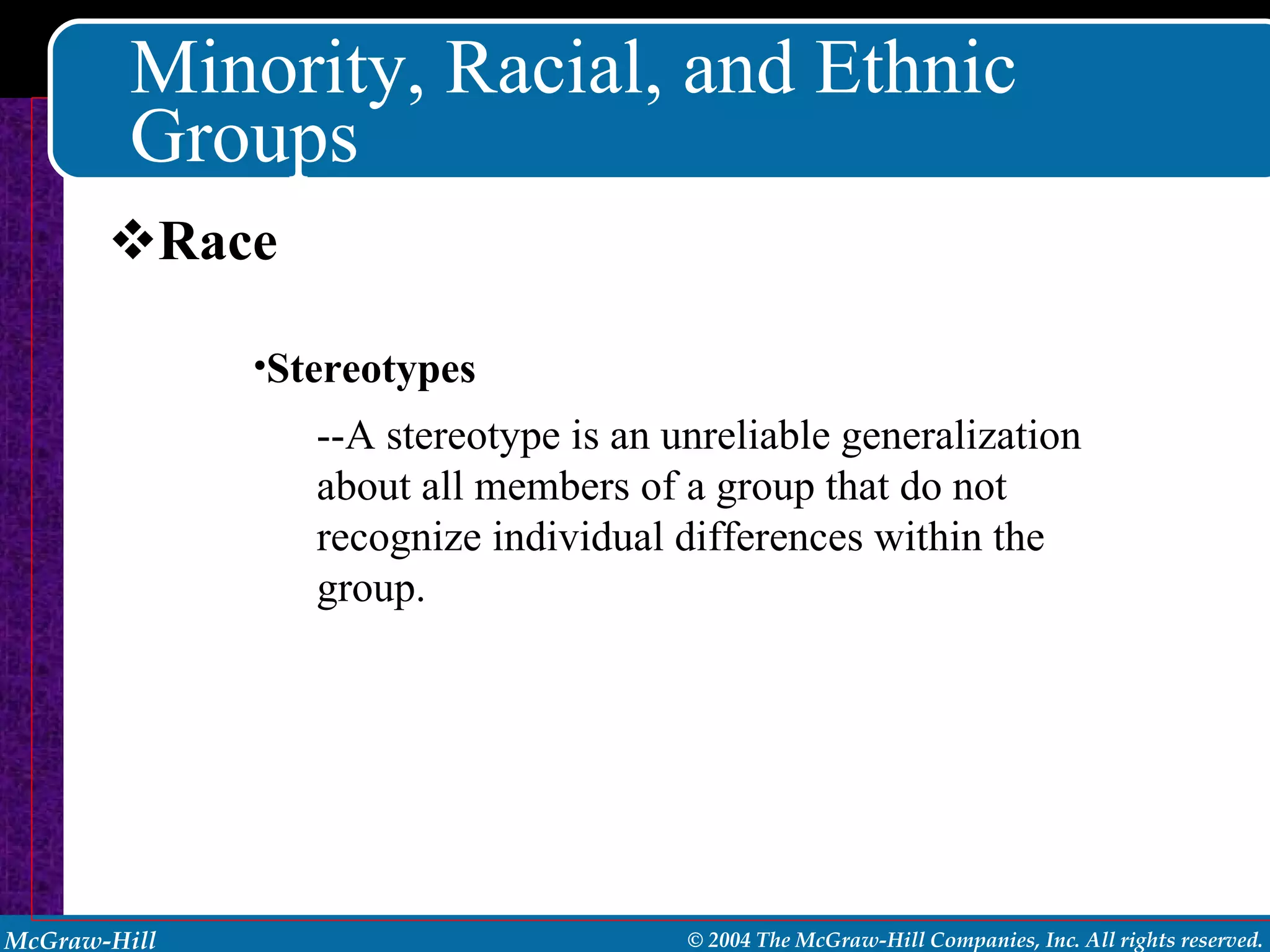 Minority, Racial, and Ethnic Groups

❖Race

•Stereotypes

--A stereotype is an unreliable generalization about all members of a group that do not recognize individual differences within the group.

McGraw-Hill

© 2004 The McGraw-Hill Companies, Inc. All rights reserved.